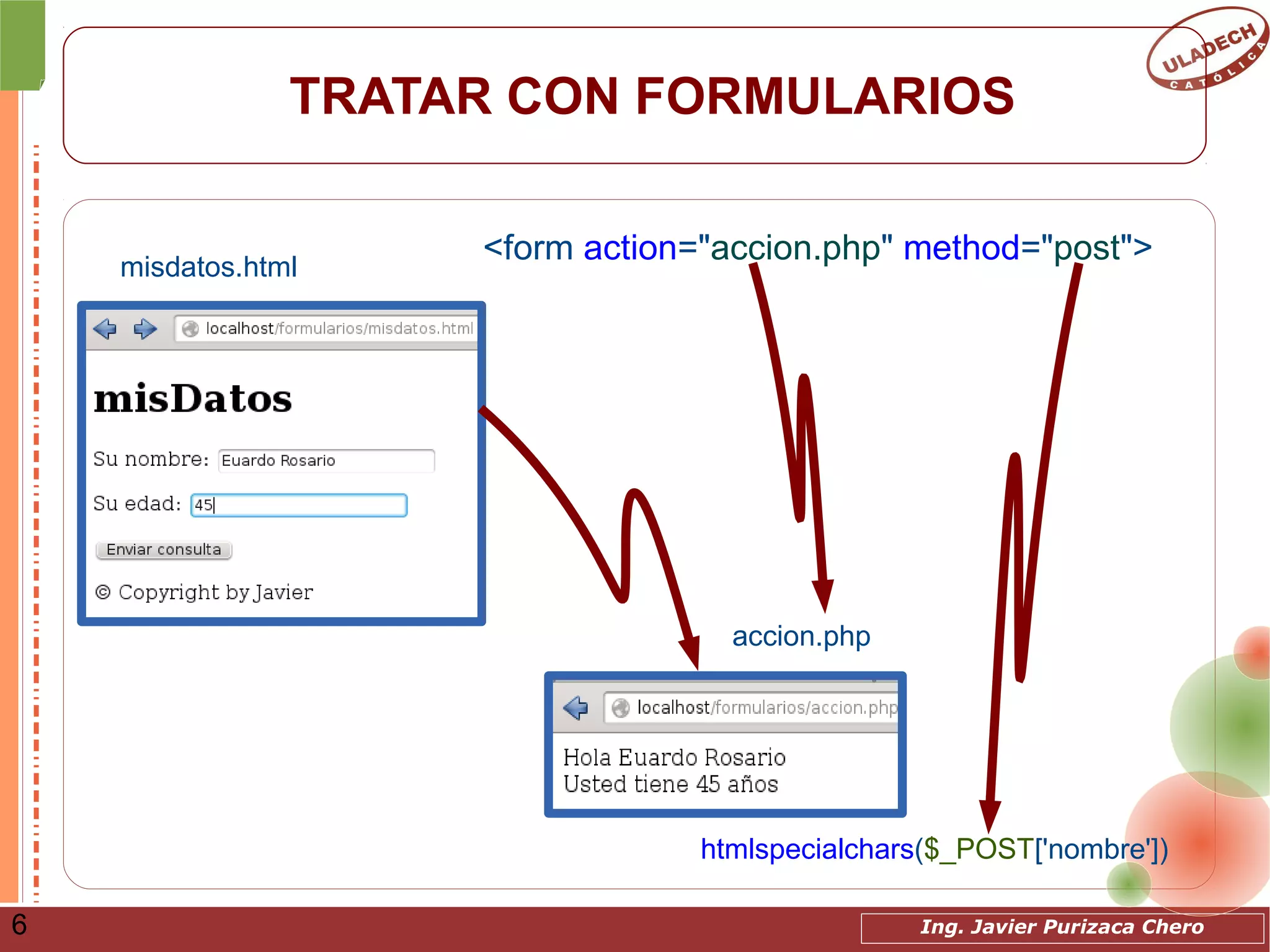 ULADECH
CATÓLICA

TRATAR CON FORMULARIOS

misdatos.html

<form action="accion.php" method="post">

localhost/formularios/misdatos.html

misDatos

Su nombre: Euardo Rosario

Su edad: 45

Enviar consulta

© Copyright by Javier

accion.php

localhost/formularios/accion.php

Hola Euardo Rosario
Usted tiene 45 años

htmlspecialchars($_POST['nombre'])

6

Ing. Javier Purizaca Chero